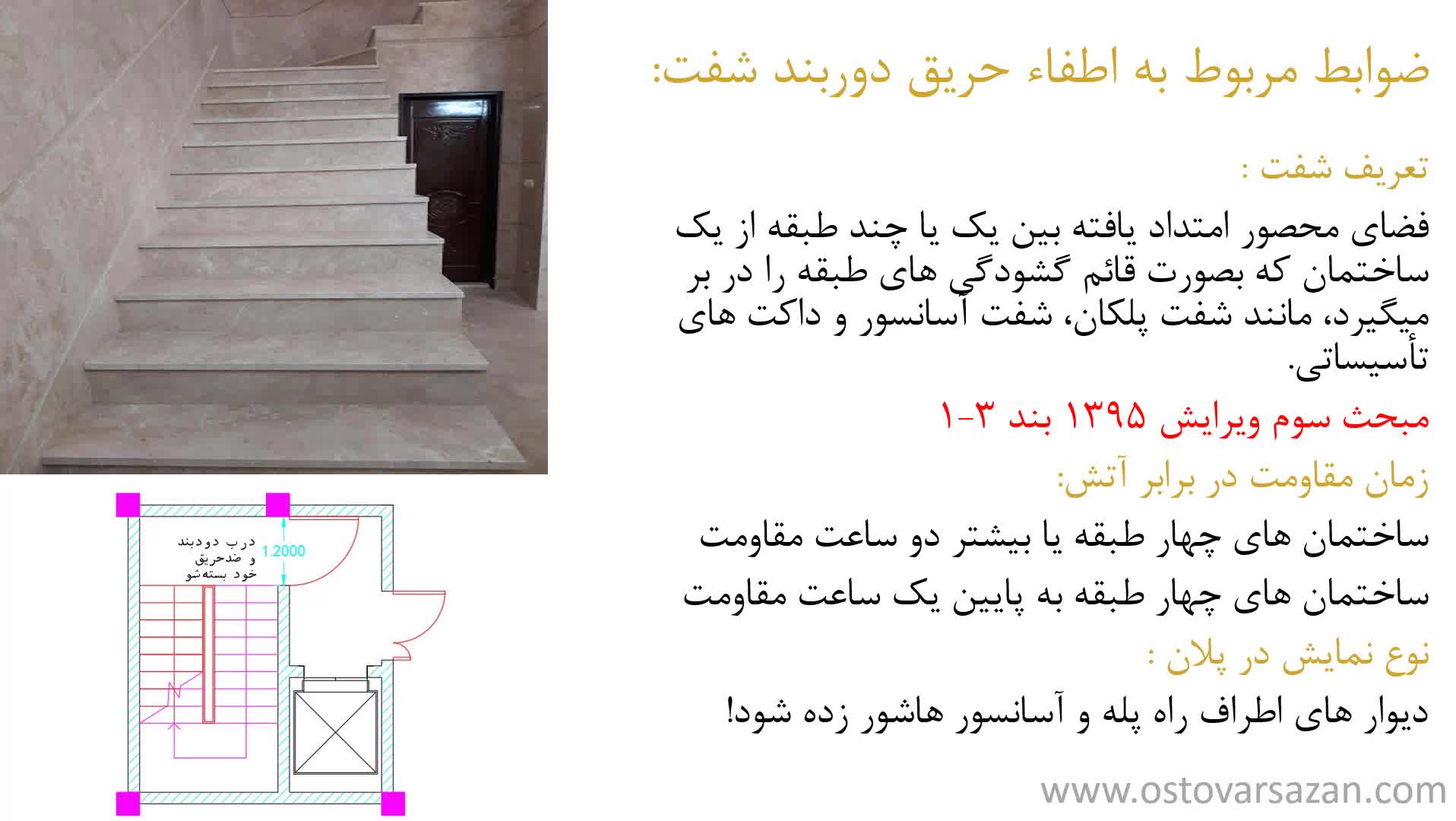 ضوابط مربوط به اطفاء حریق دوربند شفت:

تعریف شفت :

فضای محصور امتداد یافته بین یک یا چند طبقه از یک ساختمان که بصورت قائم گشودگی های طبقه را در بر میگیرد، مانند شفت پلکان، شفت آسانسور و داکت های تأسیساتی.

مبحث سوم ویرایش ۱۳۹۵ بند ۳-۱

زمان مقاومت در برابر آتش:

ساختمان های چهار طبقه یا بیشتر دو ساعت مقاومت

ساختمان های چهار طبقه به پایین یک ساعت مقاومت

نوع نمایش در پلان :

دیوار های اطراف راه پله و آسانسور هاشور زده شود!

درب دودبند
و ضدحریق
خود بسته‌شو

1.2000

www.ostovarsazan.com